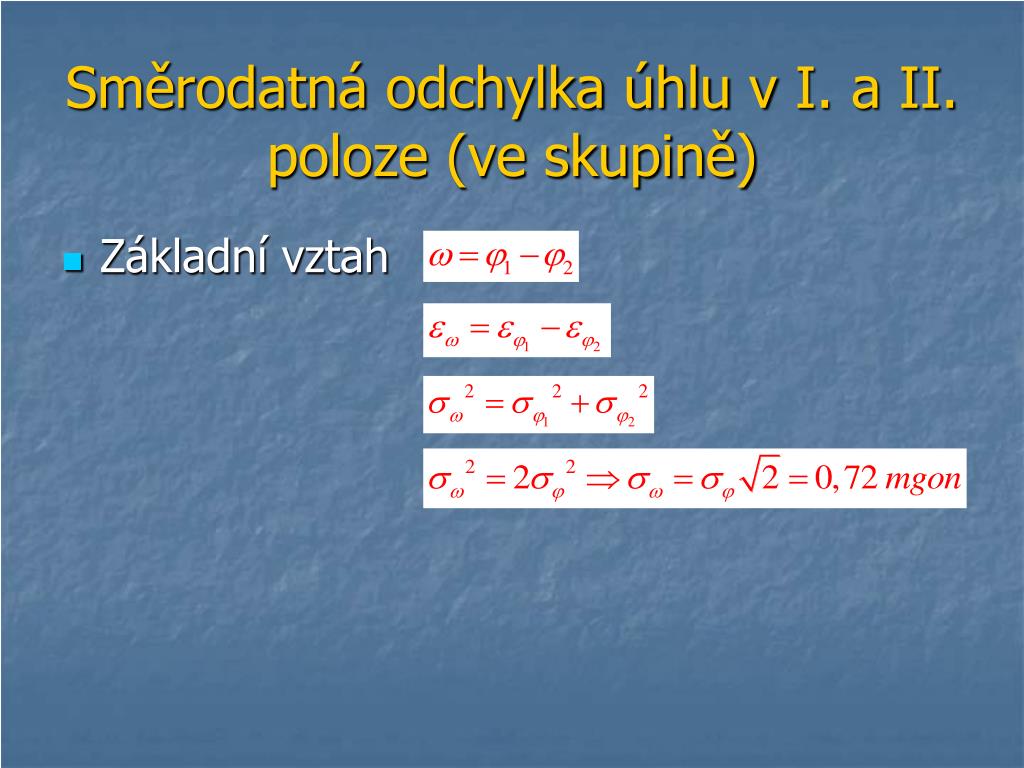 Směrodatná odchylka úhlu v I. a II. poloze (ve skupině)

Základní vztah $\omega = \varphi_1 - \varphi_2$

$\varepsilon_\omega = \varepsilon_{\varphi_1} - \varepsilon_{\varphi_2}$

$\sigma_\omega{}^2 = \sigma_{\varphi_1}{}^2 + \sigma_{\varphi_2}{}^2$

$\sigma_\omega{}^2 = 2\sigma_\varphi{}^2 \Rightarrow \sigma_\omega = \sigma_\varphi\sqrt{2} = 0,72\ mgon$